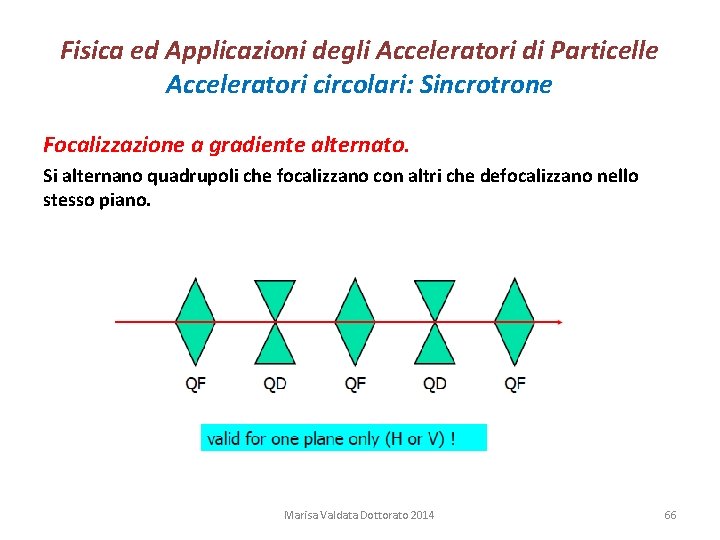 Fisica ed Applicazioni degli Acceleratori di Particelle
Acceleratori circolari: Sincrotrone

Focalizzazione a gradiente alternato.
Si alternano quadrupoli che focalizzano con altri che defocalizzano nello stesso piano.

QF QD QF QD QF

valid for one plane only (H or V) !

Marisa Valdata Dottorato 2014

66